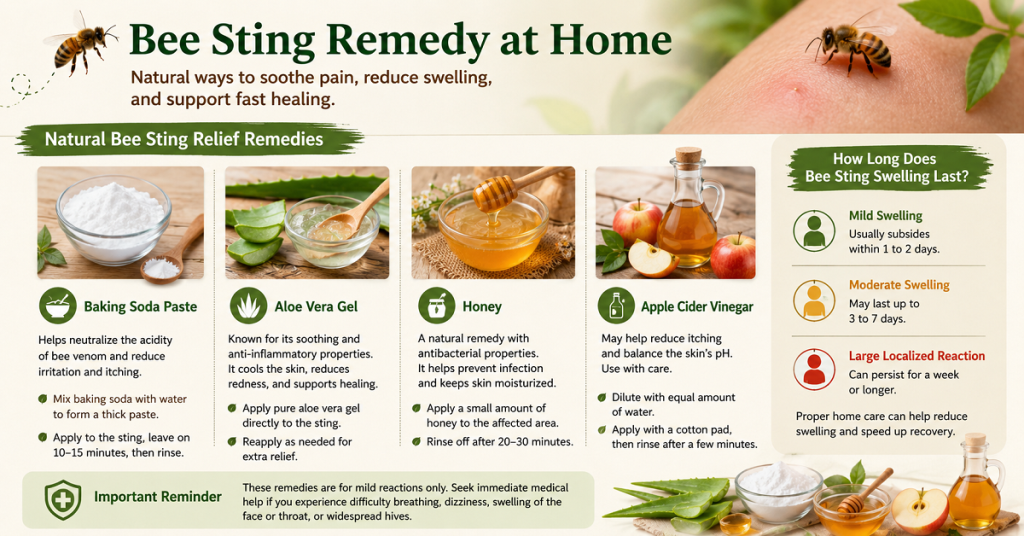 Bee Sting Remedy at Home

Natural ways to soothe pain, reduce swelling, and support fast healing.

Natural Bee Sting Relief Remedies

Baking Soda Paste

Helps neutralize the acidity of bee venom and reduce irritation and itching.

Mix baking soda with water to form a thick paste.

Apply to the sting, leave on 10–15 minutes, then rinse.

Aloe Vera Gel

Known for its soothing and anti-inflammatory properties. It cools the skin, reduces redness, and supports healing.

Apply pure aloe vera gel directly to the sting.

Reapply as needed for extra relief.

Honey

A natural remedy with antibacterial properties. It helps prevent infection and keeps skin moisturized.

Apply a small amount of honey to the affected area.

Rinse off after 20–30 minutes.

Apple Cider Vinegar

May help reduce itching and balance the skin's pH. Use with care.

Dilute with equal amount of water.

Apply with a cotton pad, then rinse after a few minutes.

How Long Does Bee Sting Swelling Last?

Mild Swelling
Usually subsides within 1 to 2 days.

Moderate Swelling
May last up to 3 to 7 days.

Large Localized Reaction
Can persist for a week or longer.

Proper home care can help reduce swelling and speed up recovery.

Important Reminder

These remedies are for mild reactions only. Seek immediate medical help if you experience difficulty breathing, dizziness, swelling of the face or throat, or widespread hives.